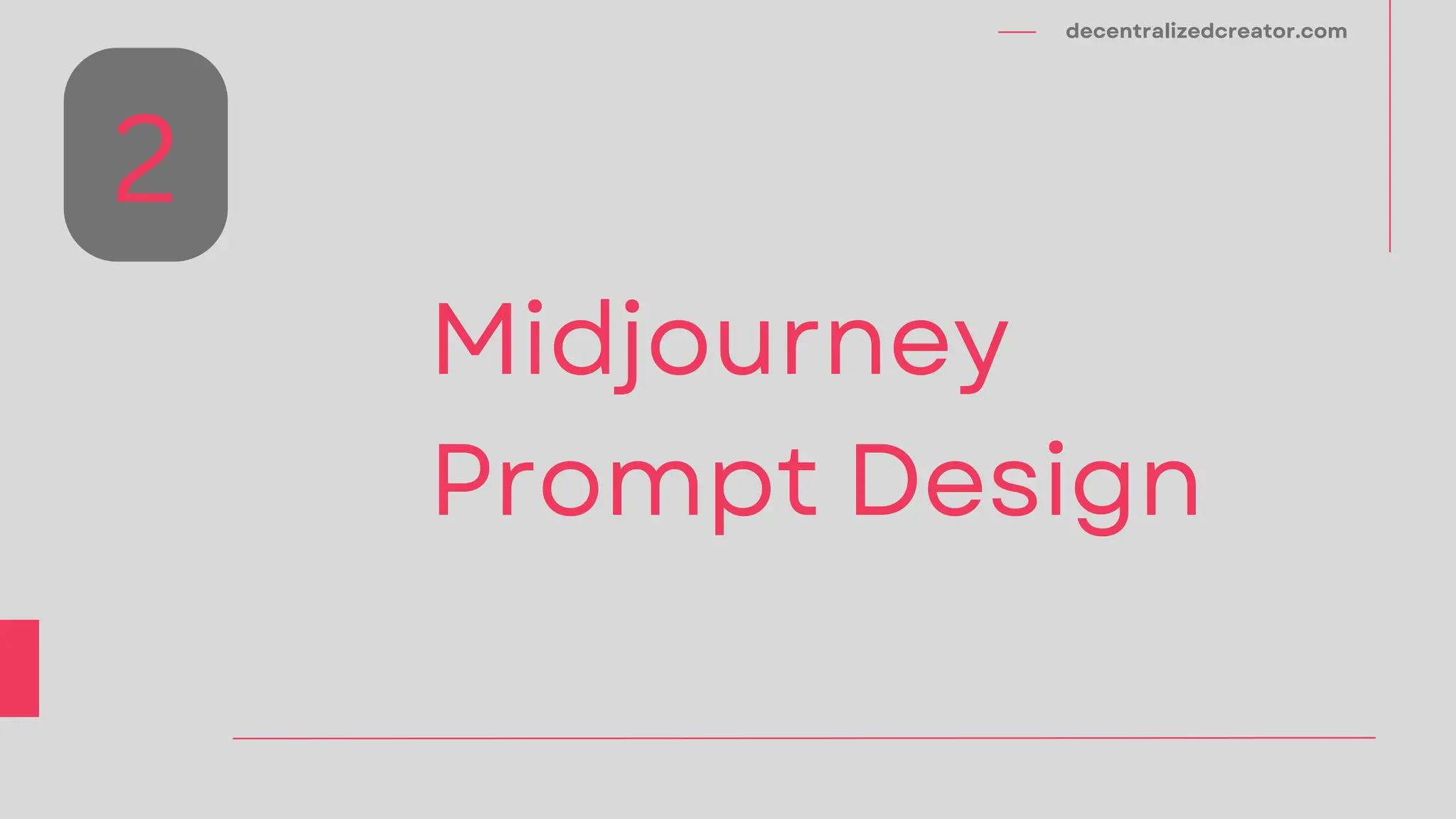 decentralizedcreator.com

2

Midjourney
Prompt Design